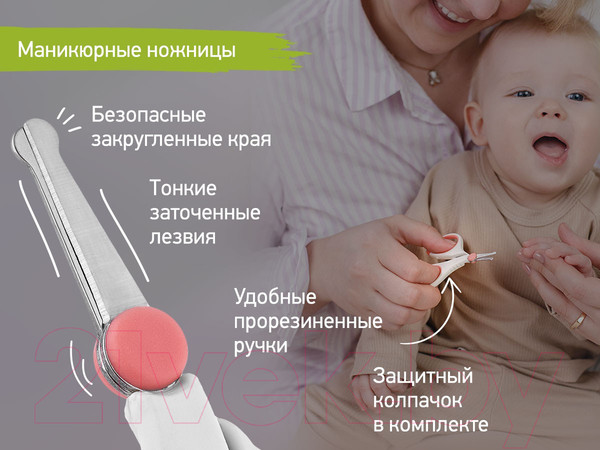 Маникюрные ножницы

Безопасные закругленные края

Тонкие заточенные лезвия

Удобные прорезиненные ручки

Защитный колпачок в комплекте

21vek.by